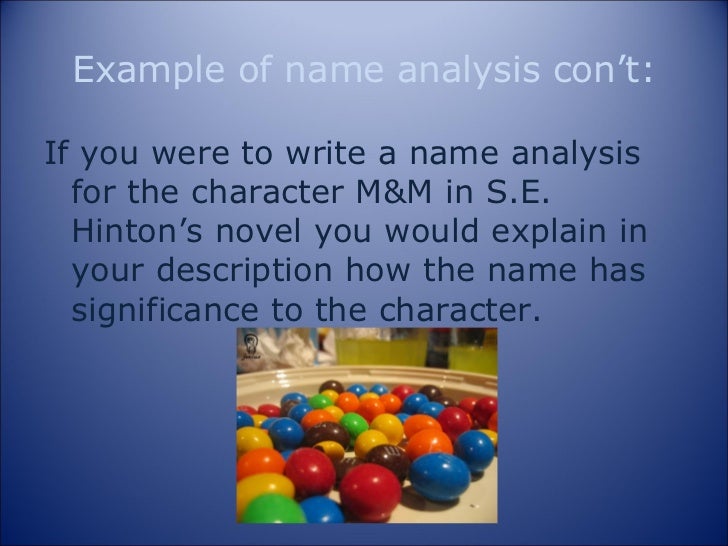 Example of name analysis con’t:

If you were to write a name analysis for the character M&M in S.E. Hinton’s novel you would explain in your description how the name has significance to the character.